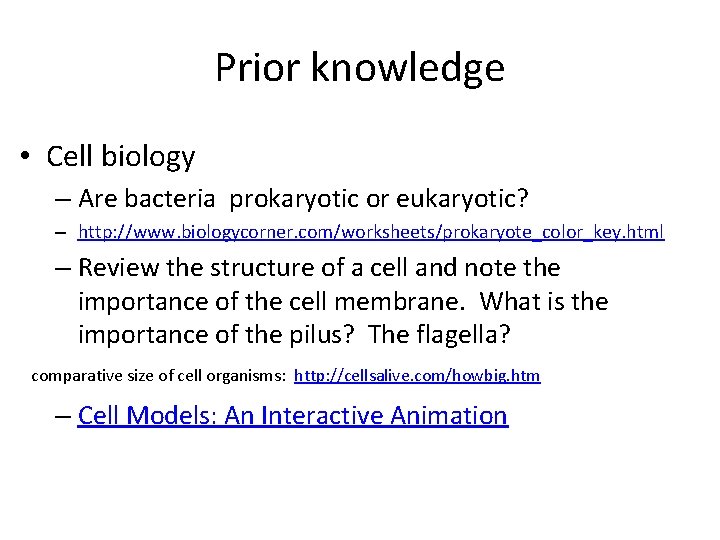 Prior knowledge

• Cell biology

– Are bacteria prokaryotic or eukaryotic?

– http://www.biologycorner.com/worksheets/prokaryote_color_key.html

– Review the structure of a cell and note the importance of the cell membrane. What is the importance of the pilus? The flagella?

comparative size of cell organisms: http://cellsalive.com/howbig.htm

– Cell Models: An Interactive Animation